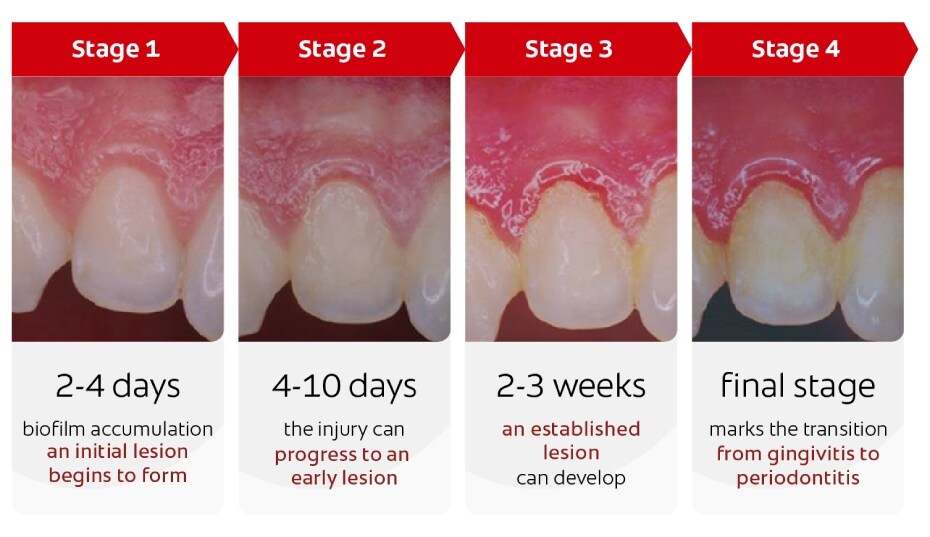 Stage 1

2-4 days

biofilm accumulation an initial lesion begins to form

Stage 2

4-10 days

the injury can progress to an early lesion

Stage 3

2-3 weeks

an established lesion can develop

Stage 4

final stage

marks the transition from gingivitis to periodontitis